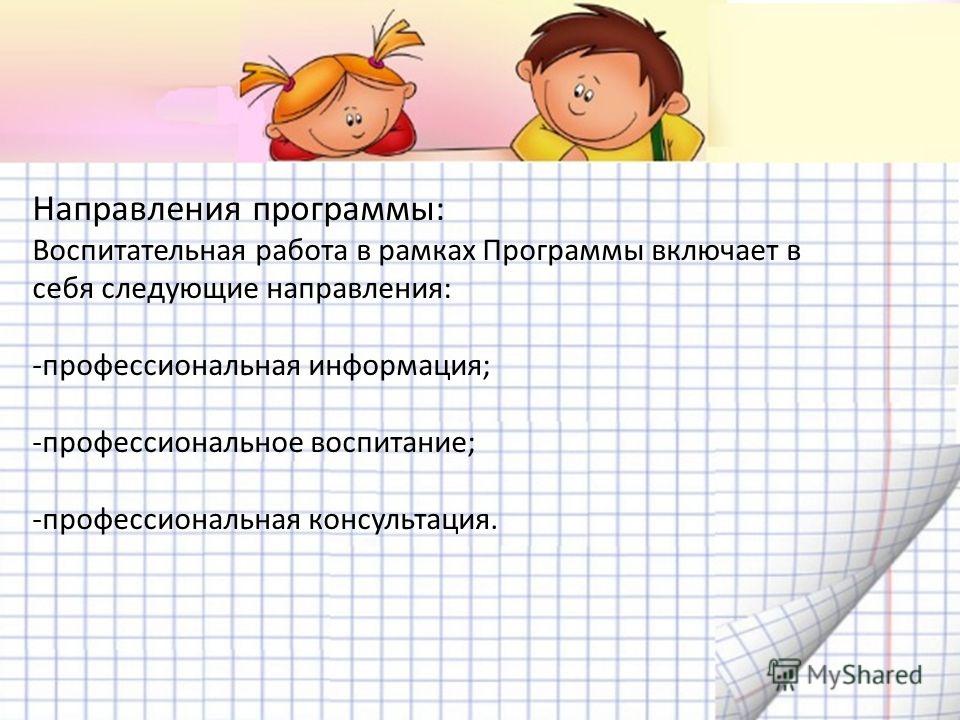 Направления программы:
Воспитательная работа в рамках Программы включает в себя следующие направления:

-профессиональная информация;

-профессиональное воспитание;

-профессиональная консультация.

MyShared